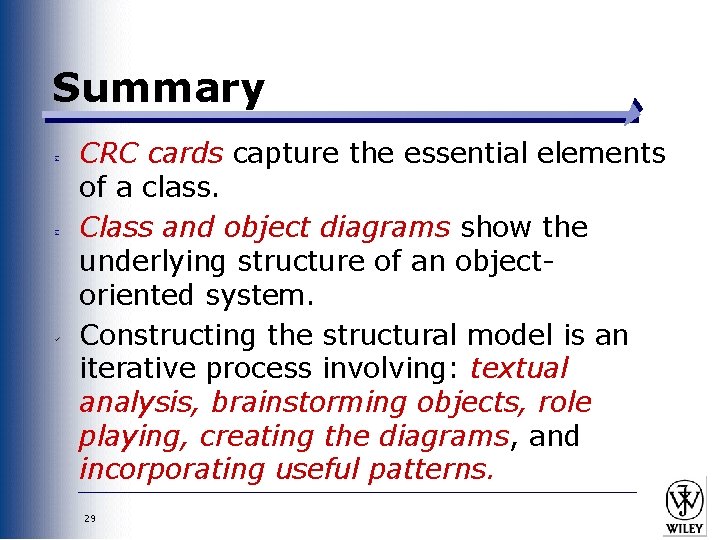 Summary

CRC cards capture the essential elements of a class.

Class and object diagrams show the underlying structure of an object-oriented system.

Constructing the structural model is an iterative process involving: textual analysis, brainstorming objects, role playing, creating the diagrams, and incorporating useful patterns.

29

WILEY